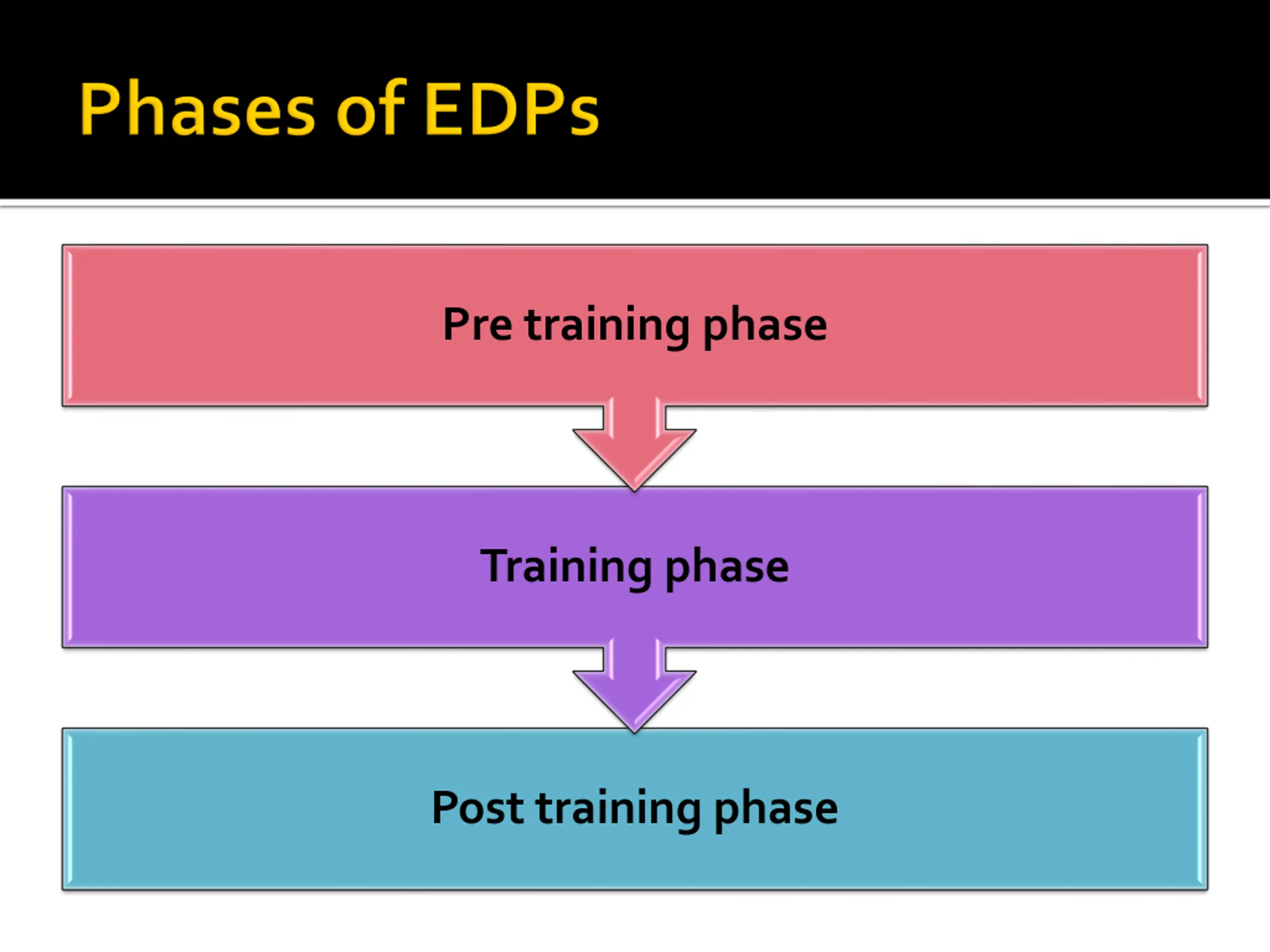 Phases of EDPs

Pre training phase

Training phase

Post training phase